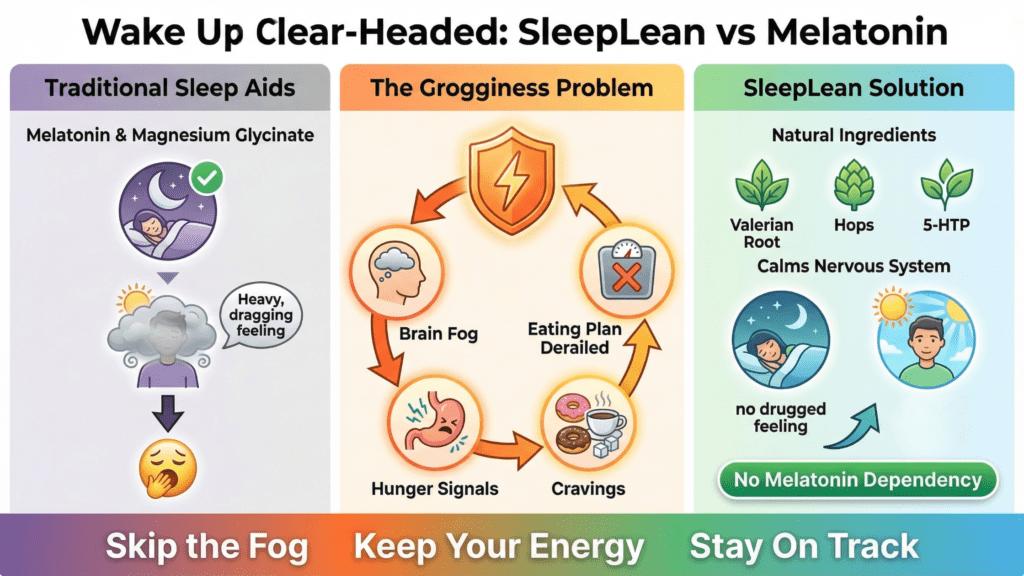 Wake Up Clear-Headed: SleepLean vs Melatonin

Traditional Sleep Aids

Melatonin & Magnesium Glycinate

Heavy, dragging feeling

The Grogginess Problem

Brain Fog

Eating Plan Derailed

Hunger Signals

Cravings

SleepLean Solution

Natural Ingredients

Valerian Root

Hops

5-HTP

Calms Nervous System

no drugged feeling

No Melatonin Dependency

Skip the Fog Keep Your Energy Stay On Track